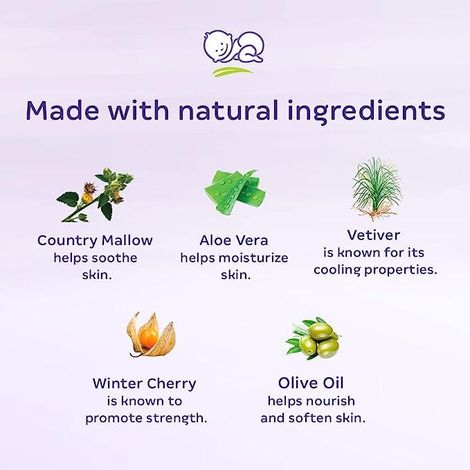 Made with natural ingredients

Country Mallow
helps soothe skin.

Aloe Vera
helps moisturize skin.

Vetiver
is known for its cooling properties.

Winter Cherry
is known to promote strength.

Olive Oil
helps nourish and soften skin.